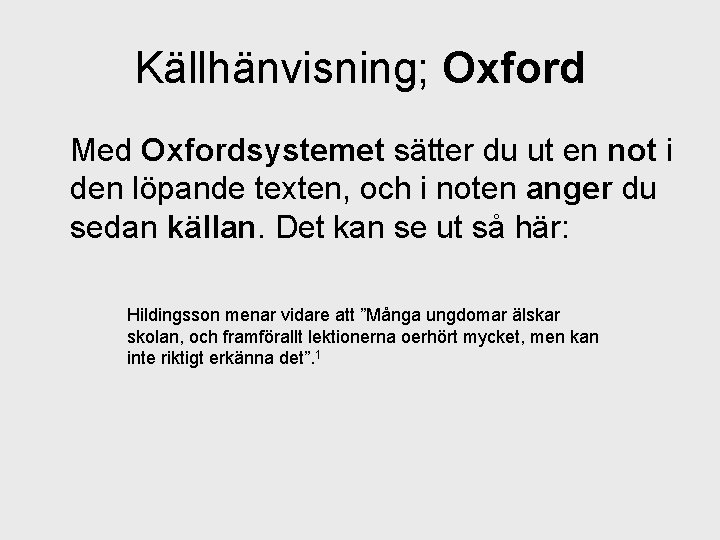 Källhänvisning; Oxford

Med Oxfordsystemet sätter du ut en not i den löpande texten, och i noten anger du sedan källan. Det kan se ut så här:

Hildingsson menar vidare att ”Många ungdomar älskar skolan, och framförallt lektionerna oerhört mycket, men kan inte riktigt erkänna det”.$^1$